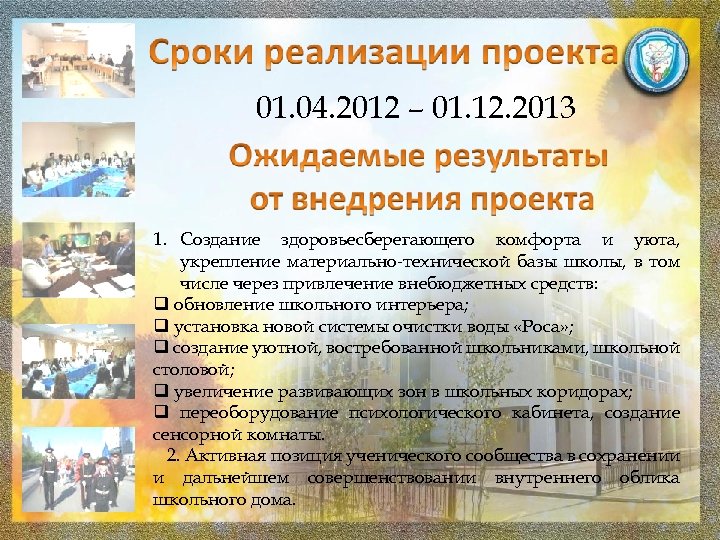 Сроки реализации проекта

01.04.2012 – 01.12.2013

Ожидаемые результаты от внедрения проекта

1. Создание здоровьесберегающего комфорта и уюта, укрепление материально-технической базы школы, в том числе через привлечение внебюджетных средств:
❑ обновление школьного интерьера;
❑ установка новой системы очистки воды «Роса»;
❑ создание уютной, востребованной школьниками, школьной столовой;
❑ увеличение развивающих зон в школьных коридорах;
❑ переоборудование психологического кабинета, создание сенсорной комнаты.

2. Активная позиция ученического сообщества в сохранении и дальнейшем совершенствовании внутреннего облика школьного дома.